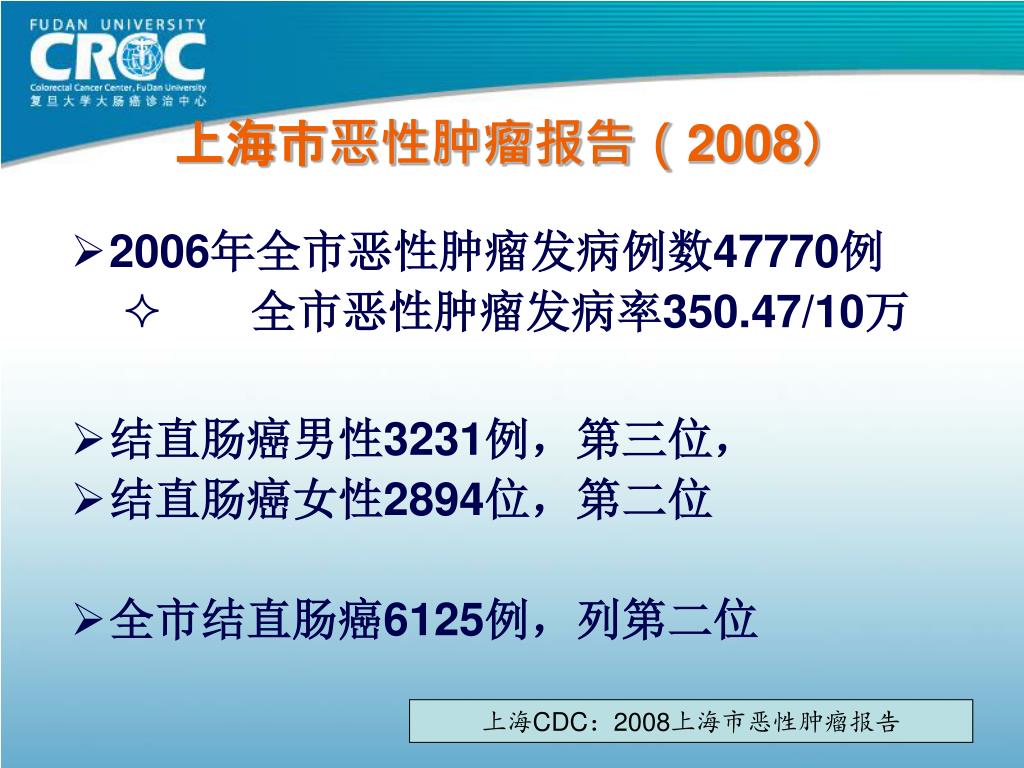 FUDAN UNIVERSITY
CRCC
Colorectal Cancer Center, FuDan University
复旦大学大肠癌诊治中心

上海市恶性肿瘤报告（2008）

➢2006年全市恶性肿瘤发病例数47770例
✧ 全市恶性肿瘤发病率350.47/10万

➢结直肠癌男性3231例，第三位，
➢结直肠癌女性2894位，第二位

➢全市结直肠癌6125例，列第二位

上海CDC：2008上海市恶性肿瘤报告